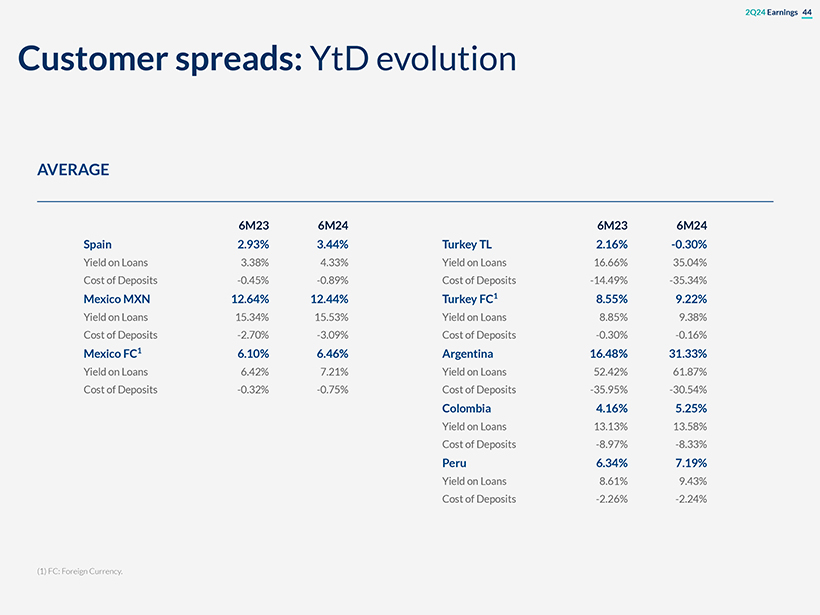 2Q24 Earnings 44

Customer spreads: YtD evolution

AVERAGE

| | 6M23 | 6M24 |
|---|---|---|
| Spain | 2.93% | 3.44% |
| Yield on Loans | 3.38% | 4.33% |
| Cost of Deposits | -0.45% | -0.89% |
| Mexico MXN | 12.64% | 12.44% |
| Yield on Loans | 15.34% | 15.53% |
| Cost of Deposits | -2.70% | -3.09% |
| Mexico FC$^1$ | 6.10% | 6.46% |
| Yield on Loans | 6.42% | 7.21% |
| Cost of Deposits | -0.32% | -0.75% |

| | 6M23 | 6M24 |
|---|---|---|
| Turkey TL | 2.16% | -0.30% |
| Yield on Loans | 16.66% | 35.04% |
| Cost of Deposits | -14.49% | -35.34% |
| Turkey FC$^1$ | 8.55% | 9.22% |
| Yield on Loans | 8.85% | 9.38% |
| Cost of Deposits | -0.30% | -0.16% |
| Argentina | 16.48% | 31.33% |
| Yield on Loans | 52.42% | 61.87% |
| Cost of Deposits | -35.95% | -30.54% |
| Colombia | 4.16% | 5.25% |
| Yield on Loans | 13.13% | 13.58% |
| Cost of Deposits | -8.97% | -8.33% |
| Peru | 6.34% | 7.19% |
| Yield on Loans | 8.61% | 9.43% |
| Cost of Deposits | -2.26% | -2.24% |

(1) FC: Foreign Currency.